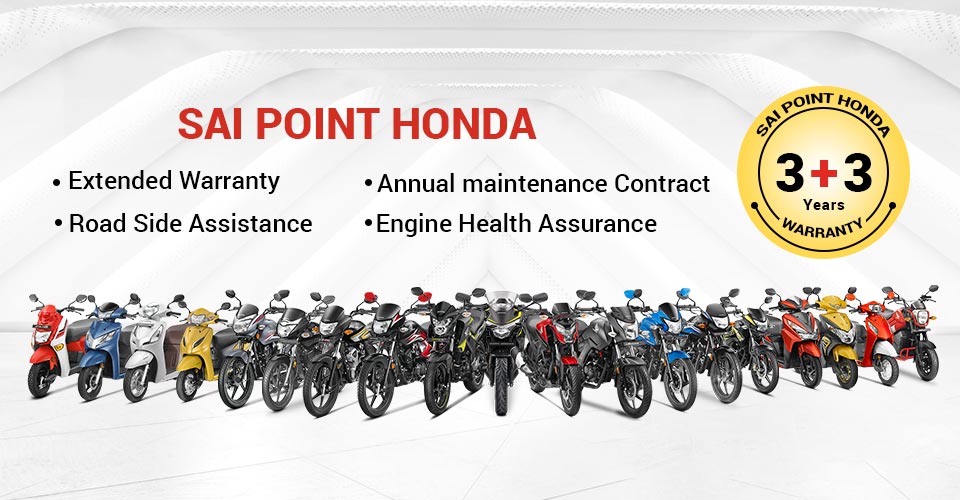 SAI POINT HONDA

• Extended Warranty
• Road Side Assistance

• Annual maintenance Contract
• Engine Health Assurance

SAI POINT HONDA
3+3
Years
WARRANTY